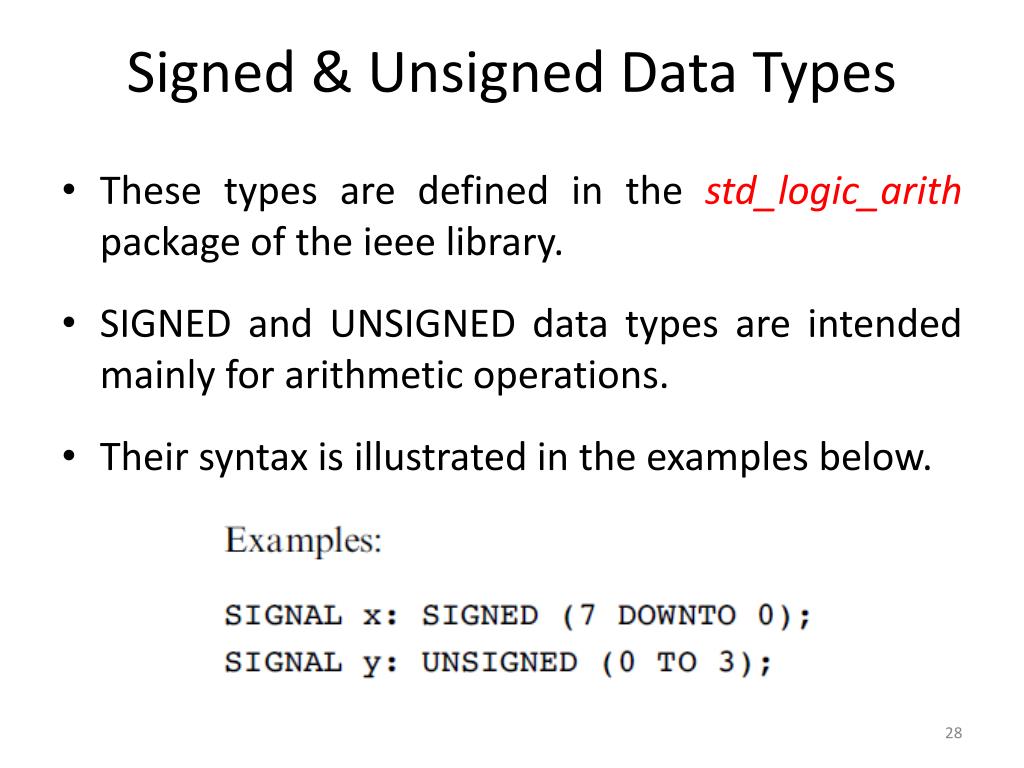 Signed & Unsigned Data Types

• These types are defined in the std_logic_arith package of the ieee library.

• SIGNED and UNSIGNED data types are intended mainly for arithmetic operations.

• Their syntax is illustrated in the examples below.

Examples:

SIGNAL x: SIGNED (7 DOWNTO 0);
SIGNAL y: UNSIGNED (0 TO 3);

28